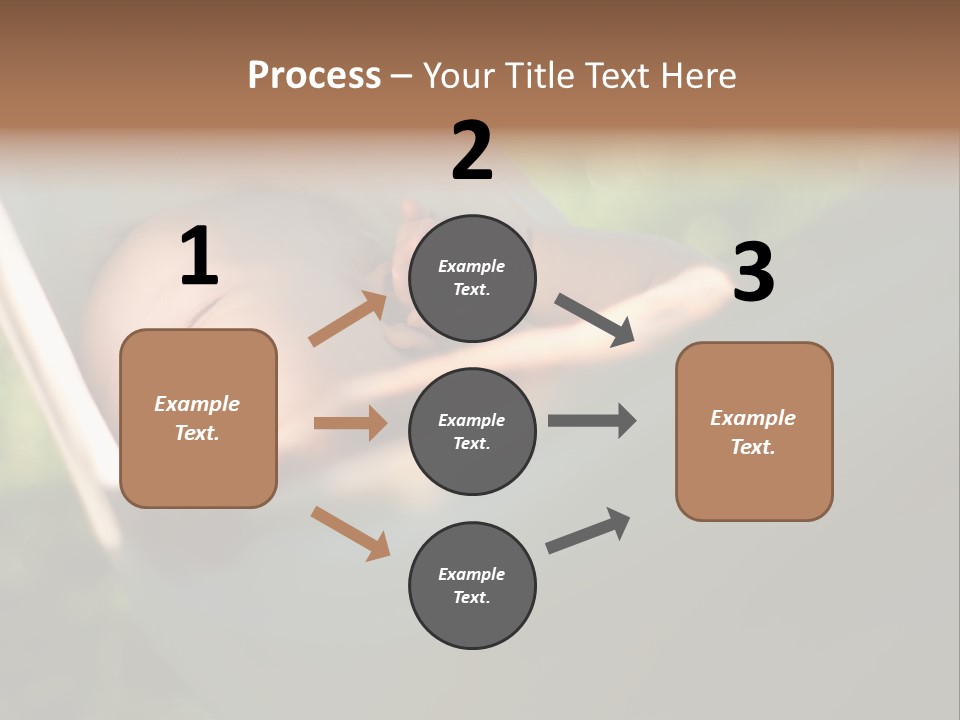 Process – Your Title Text Here

1

Example Text.

2

Example Text.

Example Text.

Example Text.

3

Example Text.